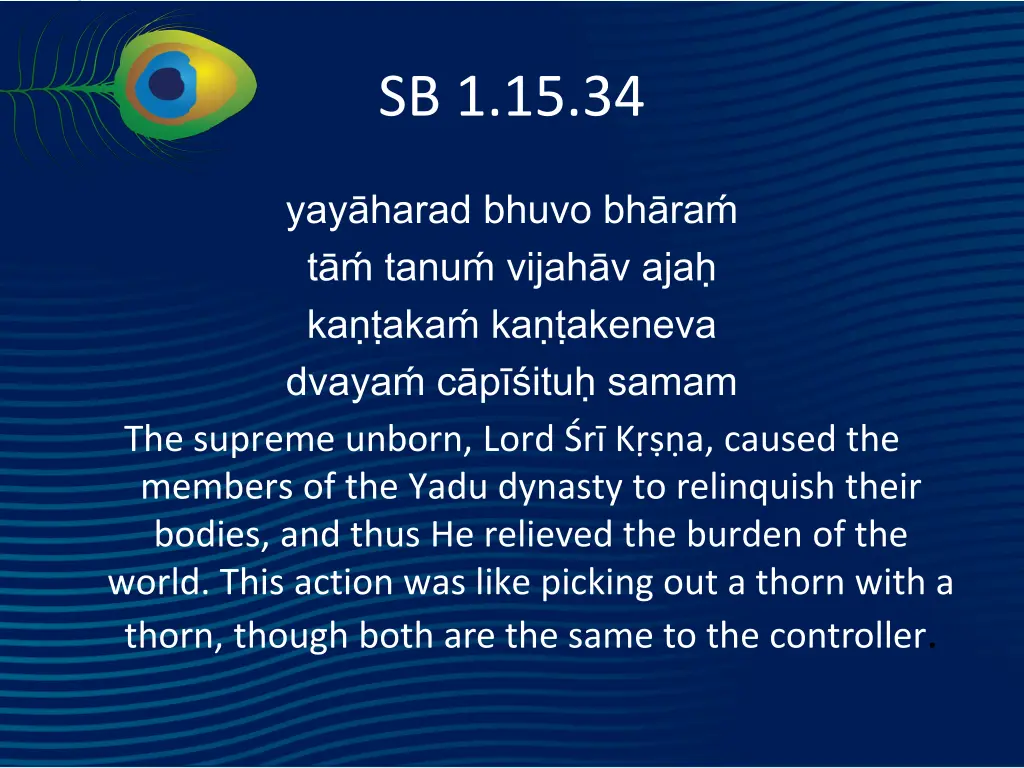 SB 1.15.34

yayāharad bhuvo bhāraḿ
tāḿ tanuḿ vijahāv ajaḥ
kaṇṭakaḿ kaṇṭakeneva
dvayaḿ cāpīśituḥ samam

The supreme unborn, Lord Śrī Kṛṣṇa, caused the members of the Yadu dynasty to relinquish their bodies, and thus He relieved the burden of the world. This action was like picking out a thorn with a thorn, though both are the same to the controller.